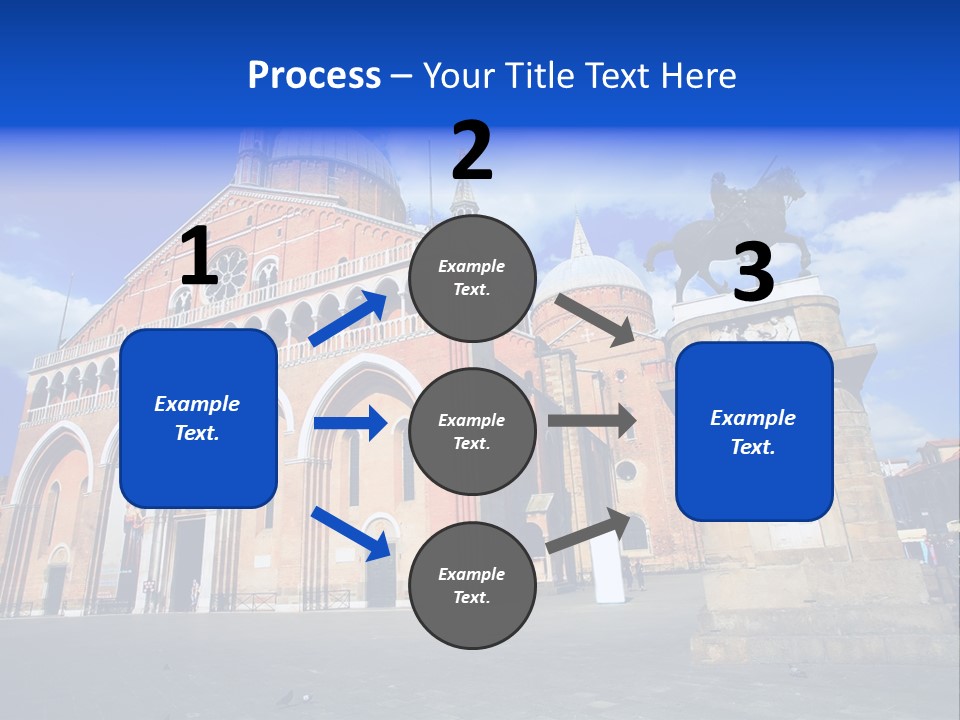 Process – Your Title Text Here

1

Example Text.

2

Example Text.

Example Text.

Example Text.

3

Example Text.